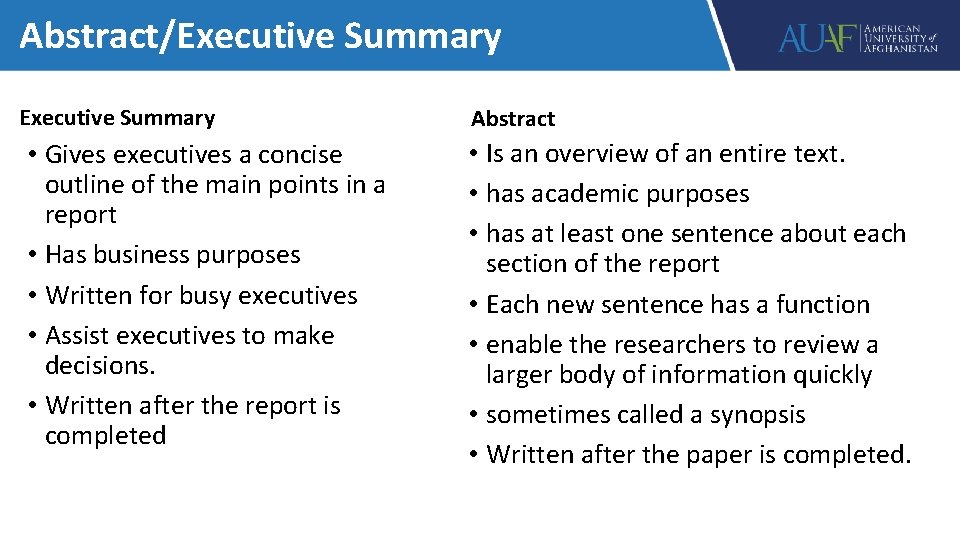 Abstract/Executive Summary

AUAF AMERICAN UNIVERSITY of AFGHANISTAN

Executive Summary

• Gives executives a concise outline of the main points in a report
• Has business purposes
• Written for busy executives
• Assist executives to make decisions.
• Written after the report is completed

Abstract

• Is an overview of an entire text.
• has academic purposes
• has at least one sentence about each section of the report
• Each new sentence has a function
• enable the researchers to review a larger body of information quickly
• sometimes called a synopsis
• Written after the paper is completed.